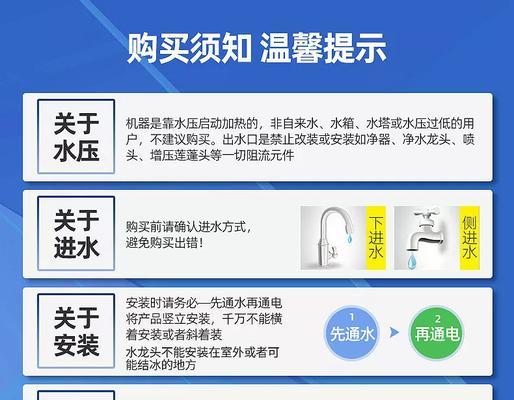 购买须知 温馨提示

关于水压

机器是靠水压启动加热的，非自来水、水箱、水塔或水压过低的用户，不建议购买。出水口是禁止改装或安装如净器、净水龙头、喷头、增压莲蓬头等一切阻流元件

关于进水

购买前请确认进水方式，避免购买出错！

下进水

侧进水

关于安装

安装时请务必—先通水再通电
将产品竖立安装，千万不能横着安装或者斜着装
水龙头不能安装在室外或者可能结冰的地方

1
先通水

2
再通电